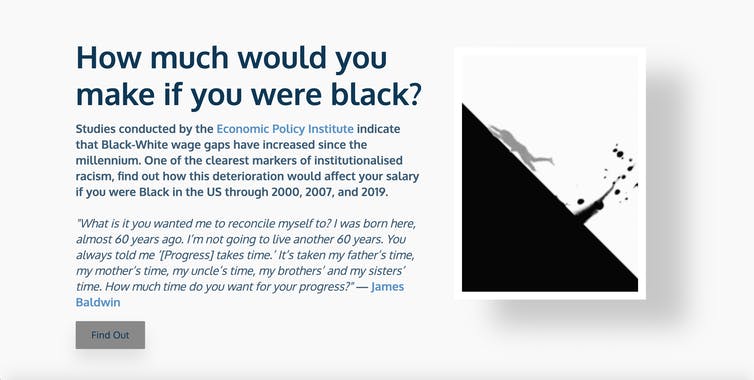 How much would you make if you were black?

Studies conducted by the Economic Policy Institute indicate that Black-White wage gaps have increased since the millennium. One of the clearest markers of institutionalised racism, find out how this deterioration would affect your salary if you were Black in the US through 2000, 2007, and 2019.

"What is it you wanted me to reconcile myself to? I was born here, almost 60 years ago. I'm not going to live another 60 years. You always told me '[Progress] takes time.' It's taken my father's time, my mother's time, my uncle's time, my brothers' and my sisters' time. How much time do you want for your progress?" — James Baldwin

Find Out